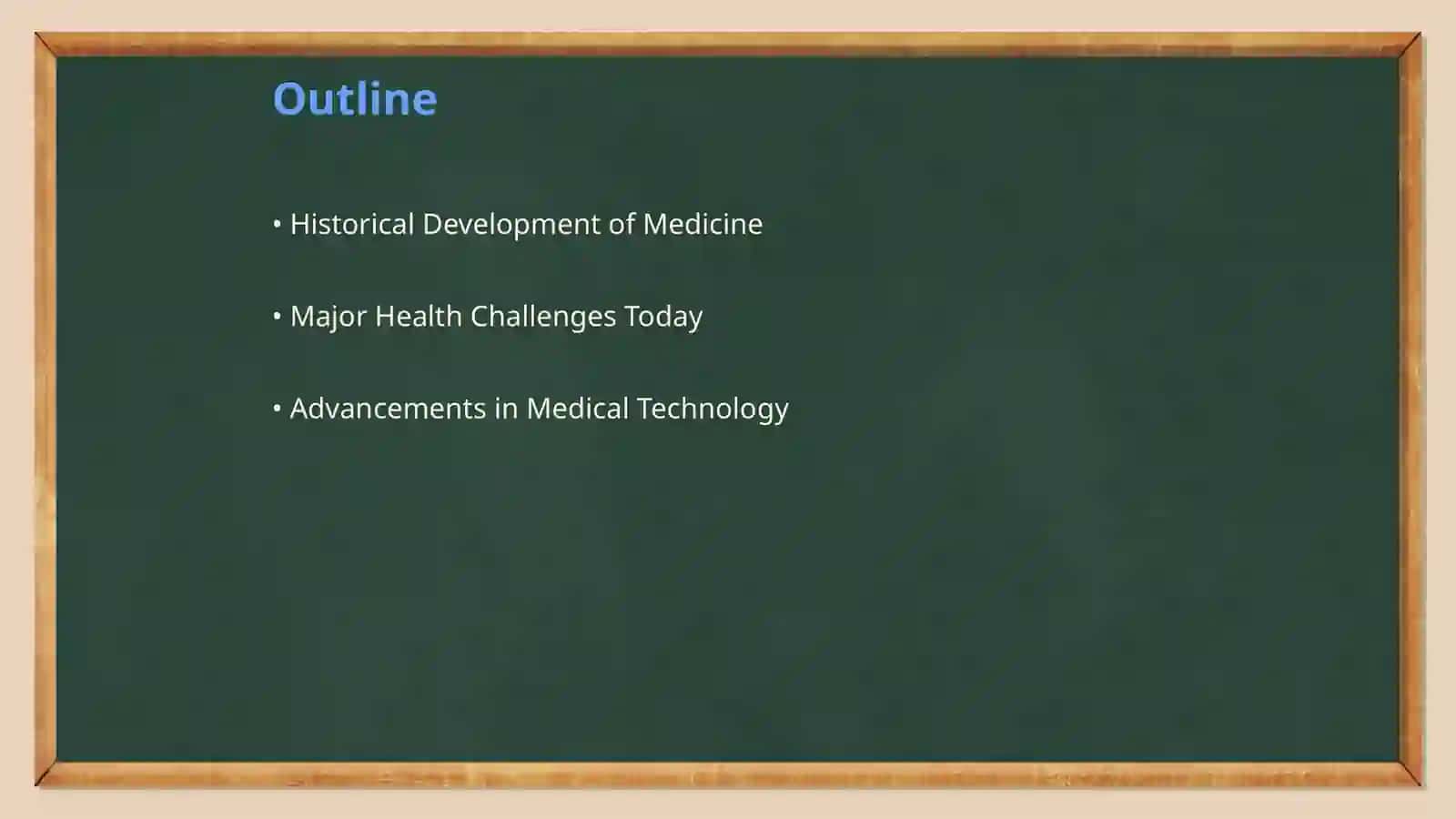 Outline

• Historical Development of Medicine

• Major Health Challenges Today

• Advancements in Medical Technology